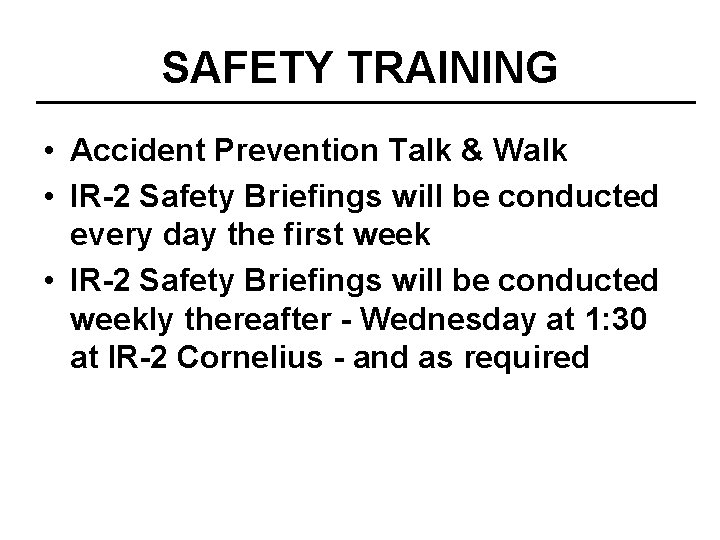 SAFETY TRAINING

• Accident Prevention Talk & Walk
• IR-2 Safety Briefings will be conducted every day the first week
• IR-2 Safety Briefings will be conducted weekly thereafter - Wednesday at 1:30 at IR-2 Cornelius - and as required